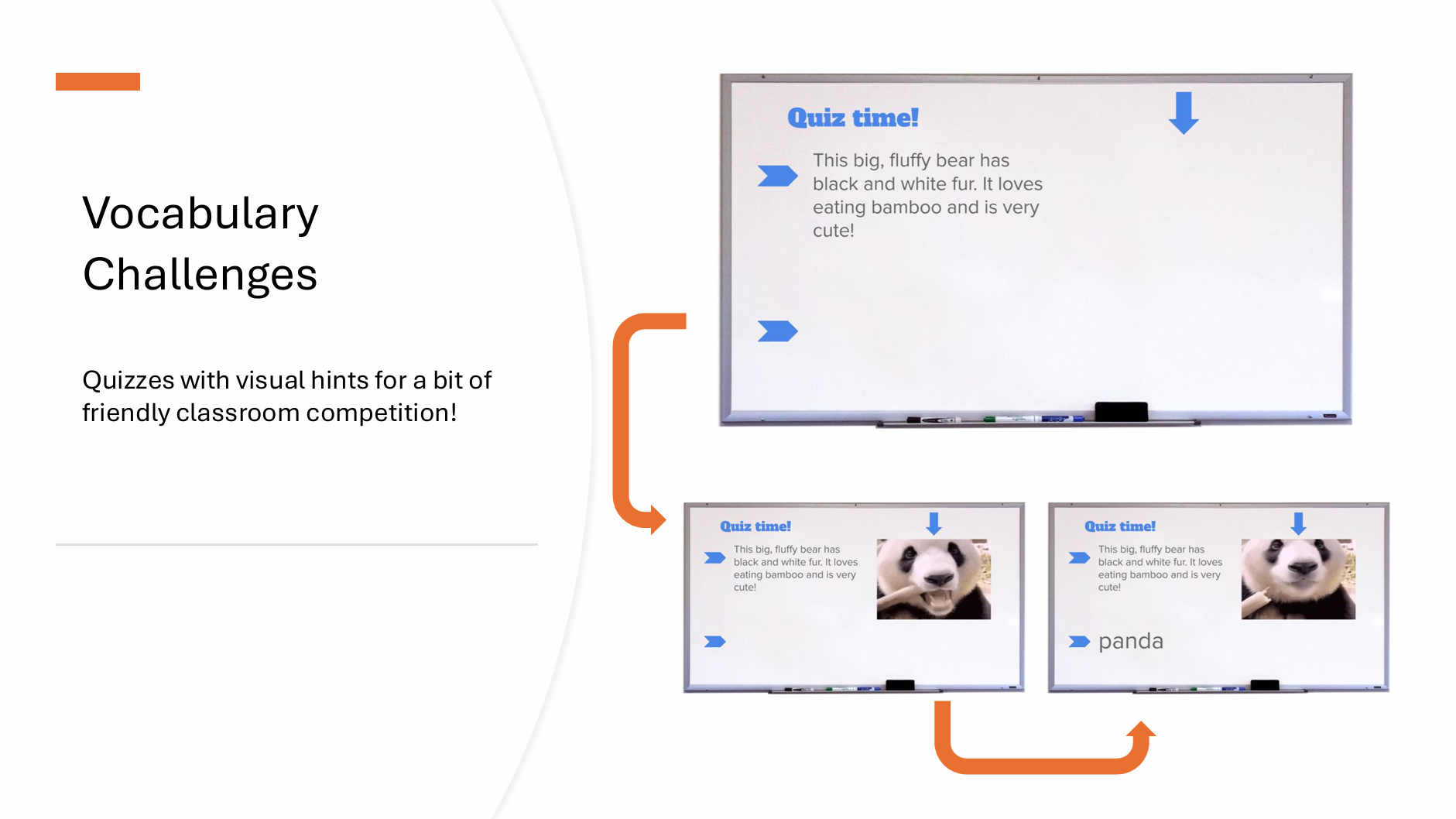 Vocabulary Challenges

Quizzes with visual hints for a bit of friendly classroom competition!

Quiz time!

This big, fluffy bear has black and white fur. It loves eating bamboo and is very cute!

Quiz time!

This big, fluffy bear has black and white fur. It loves eating bamboo and is very cute!

Quiz time!

This big, fluffy bear has black and white fur. It loves eating bamboo and is very cute!

panda